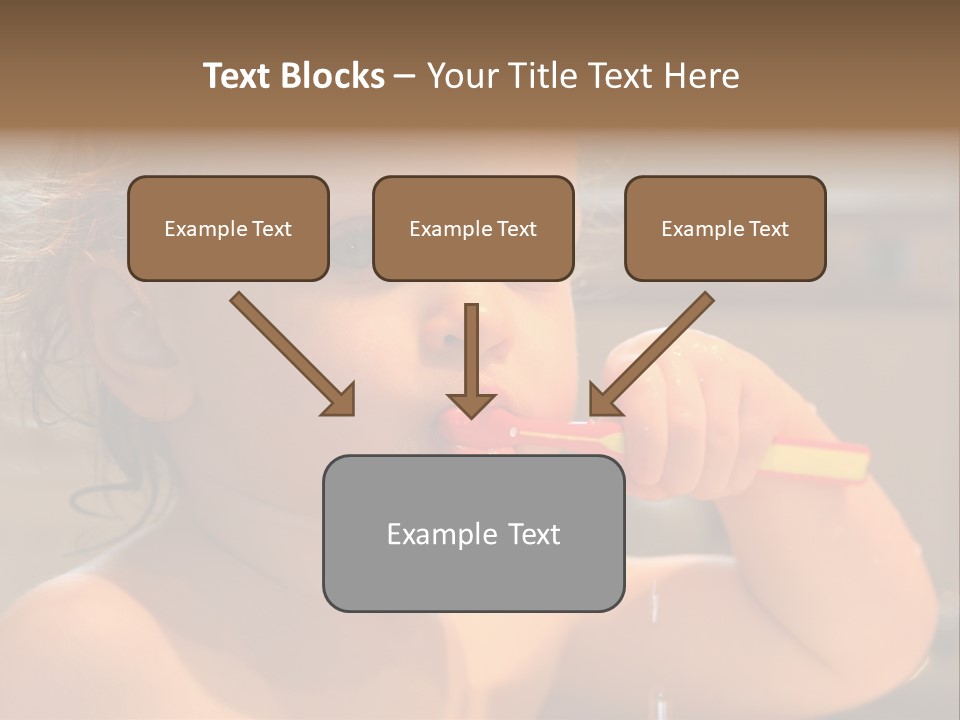 Text Blocks – Your Title Text Here

Example Text

Example Text

Example Text

Example Text